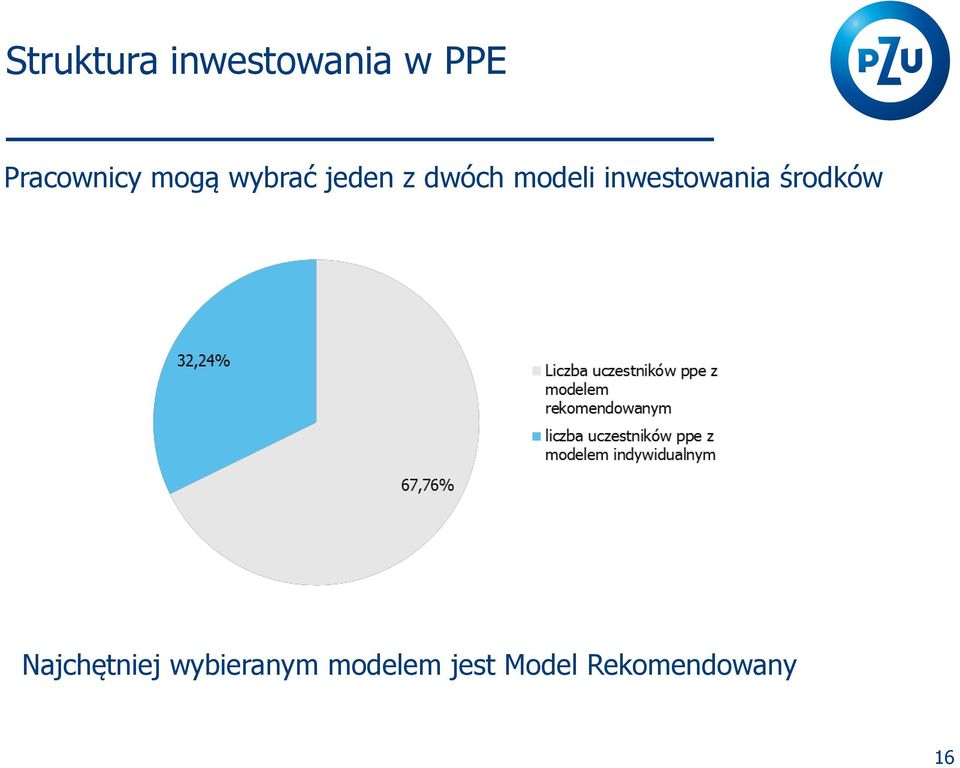 Struktura inwestowania w PPE

PZU

Pracownicy mogą wybrać jeden z dwóch modeli inwestowania środków

32,24%

67,76%

Liczba uczestników ppe z modelem rekomendowanym

liczba uczestników ppe z modelem indywidualnym

Najchętniej wybieranym modelem jest Model Rekomendowany

16